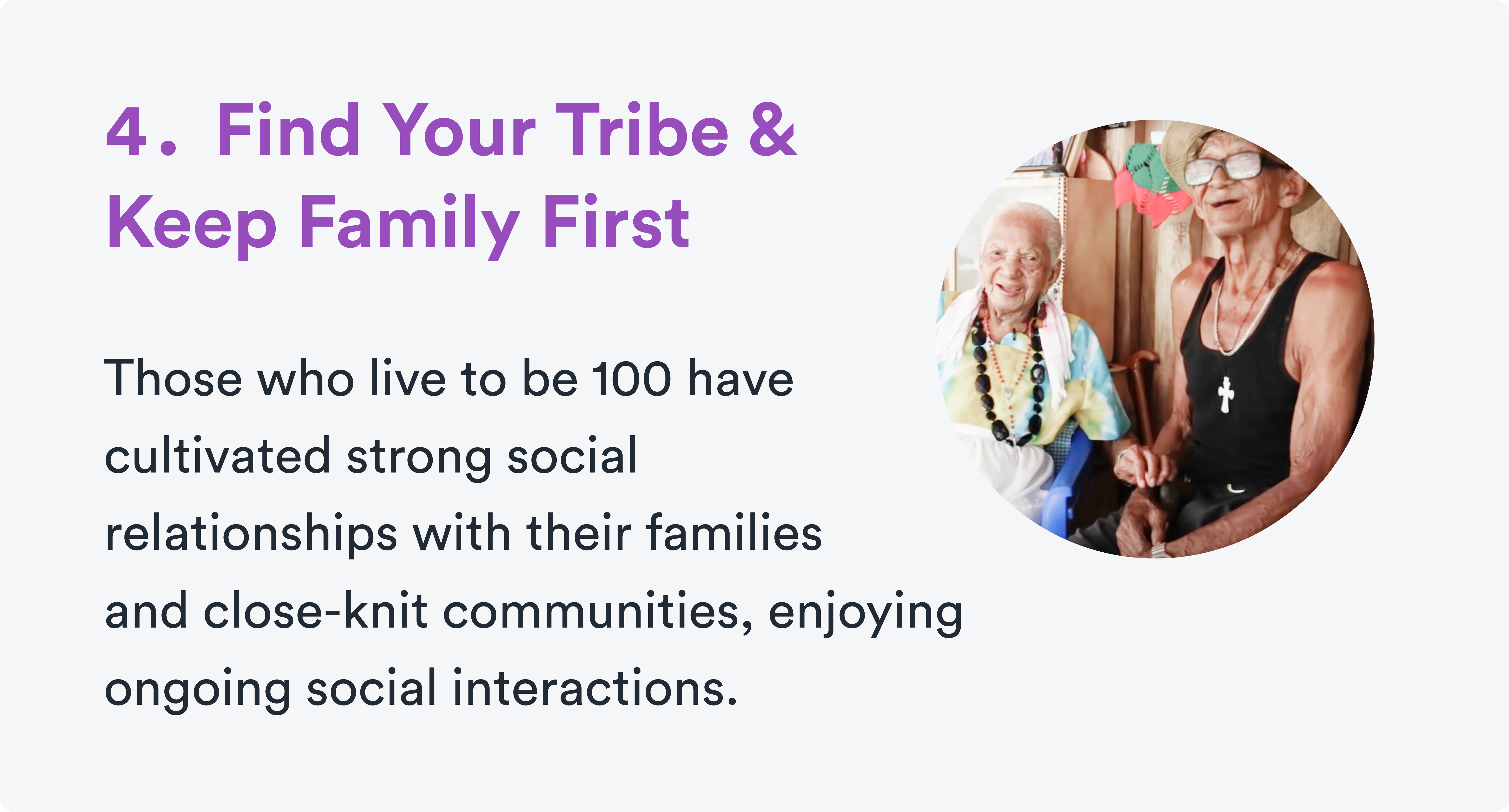 4. Find Your Tribe & Keep Family First

Those who live to be 100 have cultivated strong social relationships with their families and close-knit communities, enjoying ongoing social interactions.